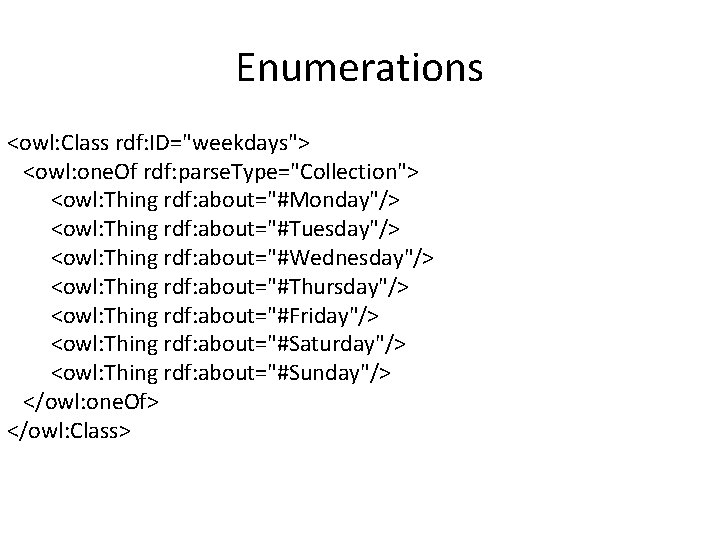 Enumerations

<owl:Class rdf:ID="weekdays">
  <owl:oneOf rdf:parseType="Collection">
    <owl:Thing rdf:about="#Monday"/>
    <owl:Thing rdf:about="#Tuesday"/>
    <owl:Thing rdf:about="#Wednesday"/>
    <owl:Thing rdf:about="#Thursday"/>
    <owl:Thing rdf:about="#Friday"/>
    <owl:Thing rdf:about="#Saturday"/>
    <owl:Thing rdf:about="#Sunday"/>
  </owl:oneOf>
</owl:Class>